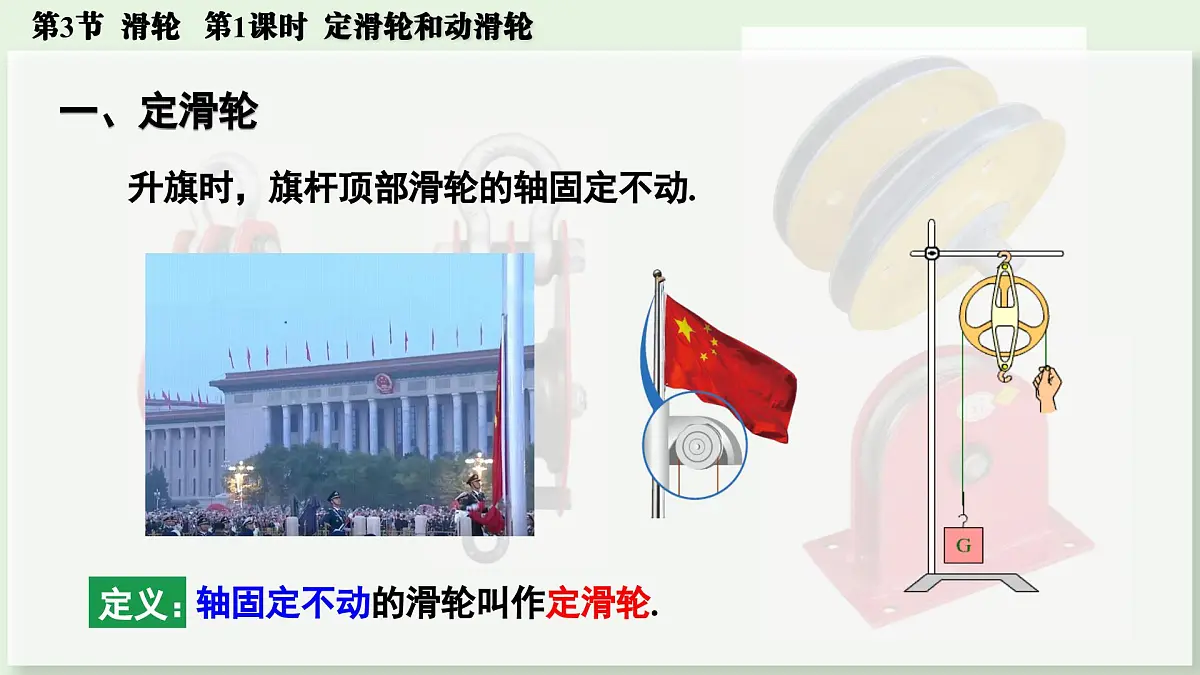 第3节 滑轮 第1课时 定滑轮和动滑轮

一、定滑轮

升旗时，旗杆顶部滑轮的轴固定不动.

G

定义：轴固定不动的滑轮叫作定滑轮.